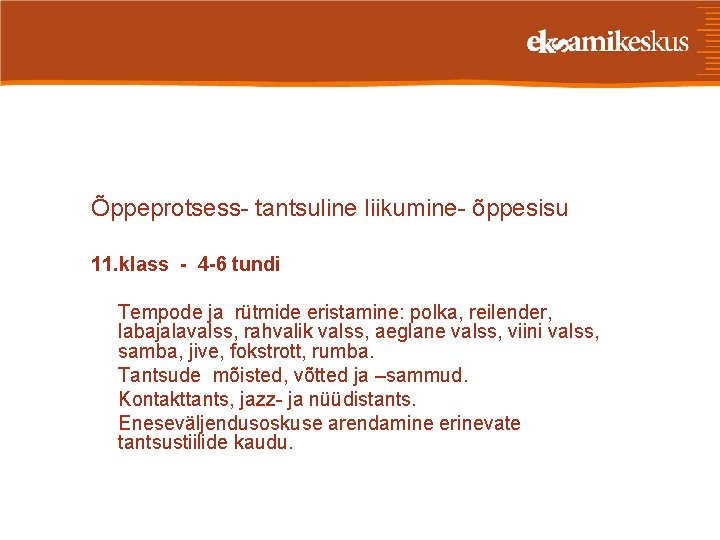 eksamikeskus

Õppeprotsess- tantsuline liikumine- õppesisu

11.klass - 4-6 tundi

Tempode ja rütmide eristamine: polka, reilender, labajalavalss, rahvalik valss, aeglane valss, viini valss, samba, jive, fokstrott, rumba.

Tantsude mõisted, võtted ja –sammud.

Kontakttants, jazz- ja nüüdistants.

Eneseväljendusoskuse arendamine erinevate tantsustiilide kaudu.